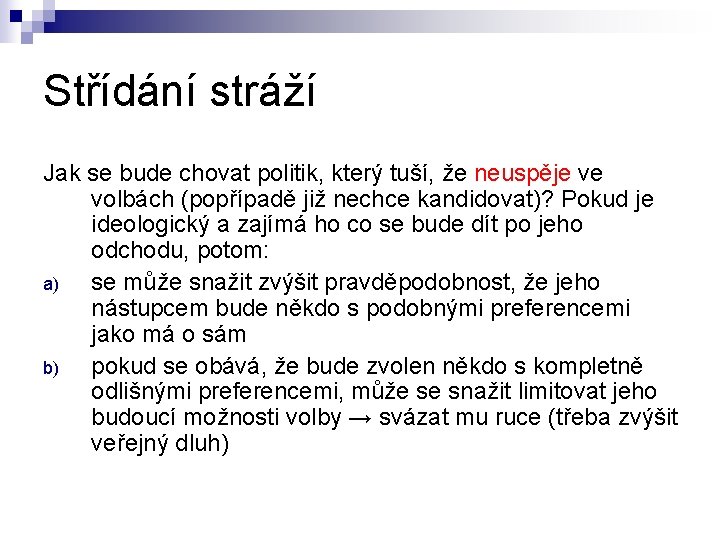 Střídání stráží

Jak se bude chovat politik, který tuší, že neuspěje ve volbách (popřípadě již nechce kandidovat)? Pokud je ideologický a zajímá ho co se bude dít po jeho odchodu, potom:

a) se může snažit zvýšit pravděpodobnost, že jeho nástupcem bude někdo s podobnými preferencemi jako má o sám

b) pokud se obává, že bude zvolen někdo s kompletně odlišnými preferencemi, může se snažit limitovat jeho budoucí možnosti volby → svázat mu ruce (třeba zvýšit veřejný dluh)